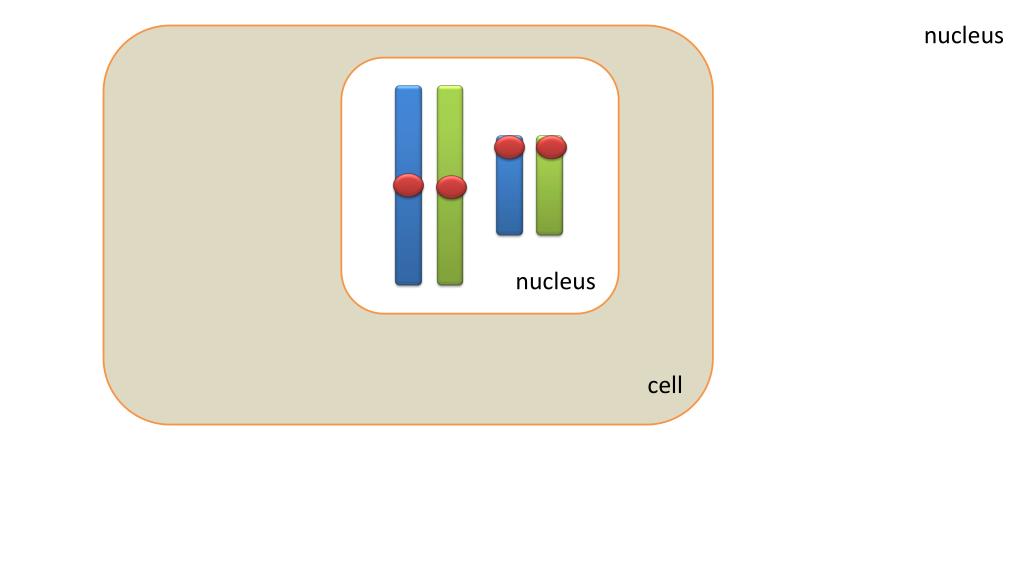 nucleus

nucleus

cell